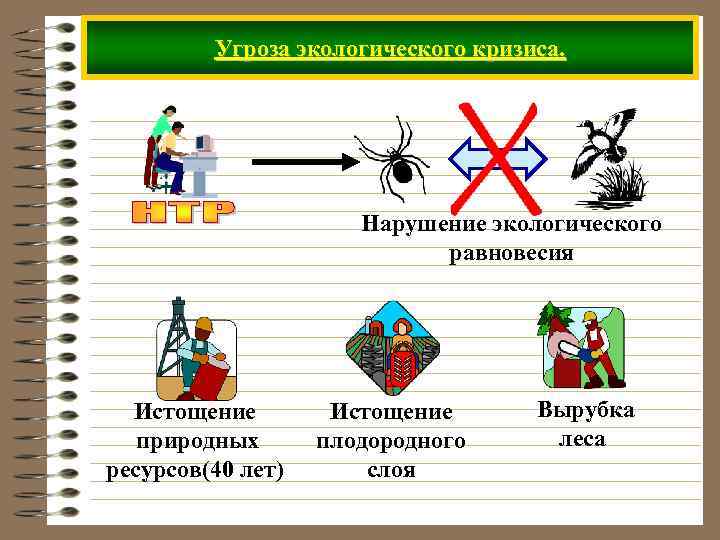 Угроза экологического кризиса.

НТР

Нарушение экологического равновесия

Истощение природных ресурсов(40 лет)

Истощение плодородного слоя

Вырубка леса